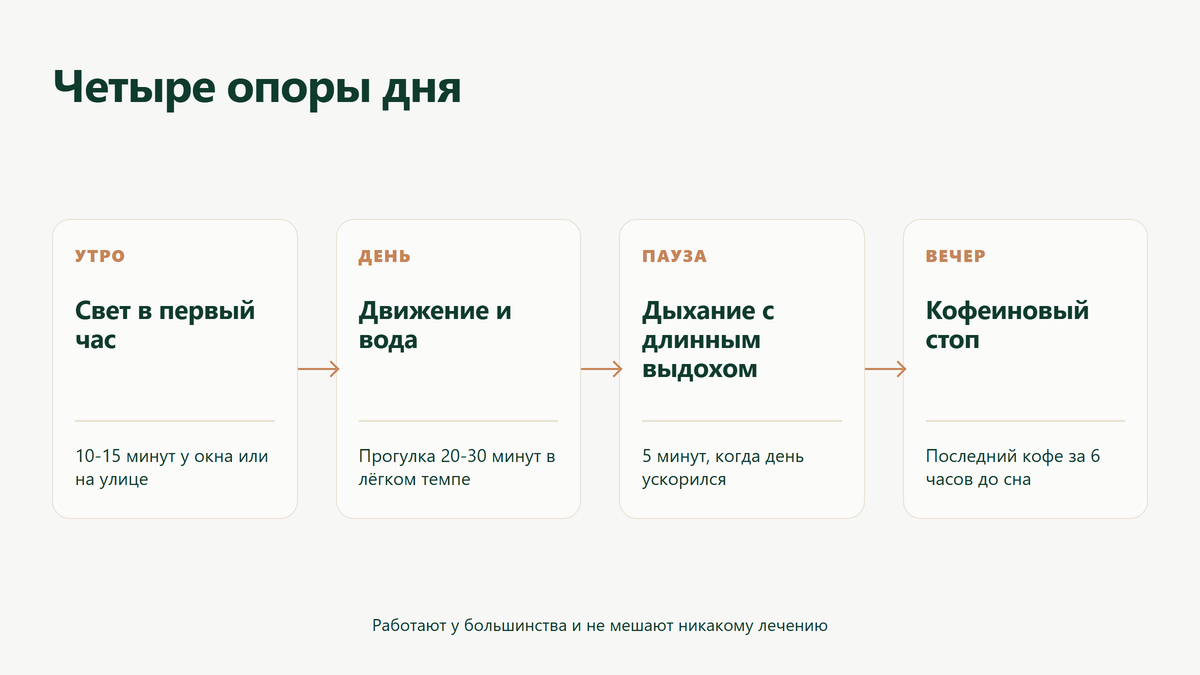 Четыре опоры дня

УТРО

Свет в первый час

10-15 минут у окна или на улице

ДЕНЬ

Движение и вода

Прогулка 20-30 минут в лёгком темпе

ПАУЗА

Дыхание с длинным выдохом

5 минут, когда день ускорился

ВЕЧЕР

Кофеиновый стоп

Последний кофе за 6 часов до сна

Работают у большинства и не мешают никакому лечению